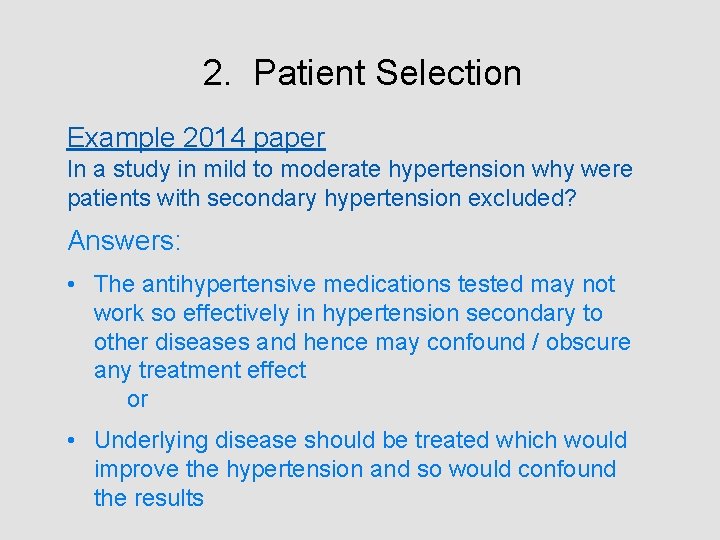 2. Patient Selection

Example 2014 paper

In a study in mild to moderate hypertension why were patients with secondary hypertension excluded?

Answers:

• The antihypertensive medications tested may not work so effectively in hypertension secondary to other diseases and hence may confound / obscure any treatment effect
or

• Underlying disease should be treated which would improve the hypertension and so would confound the results